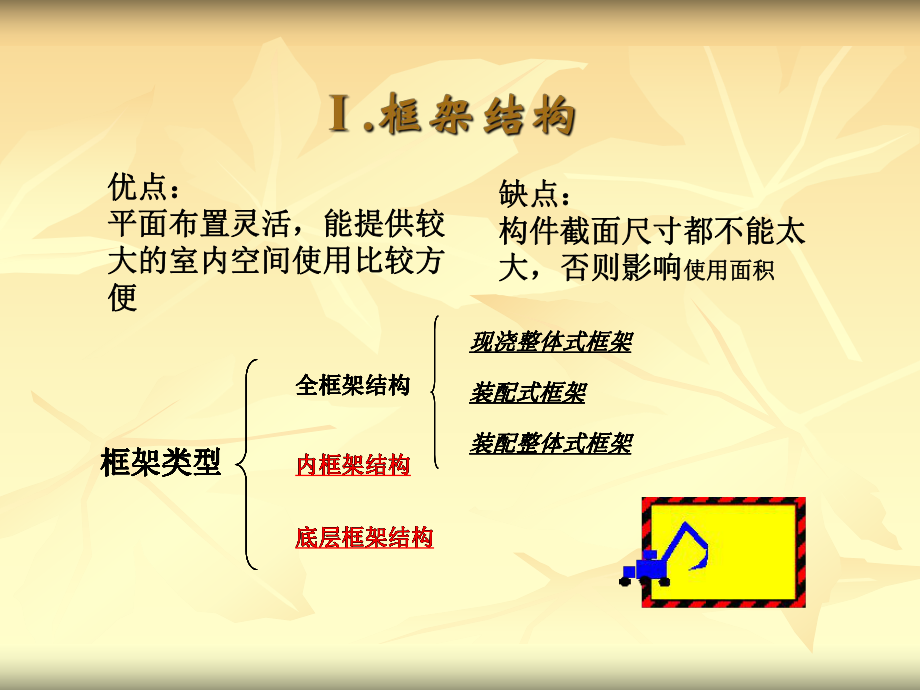 Ⅰ.框架结构

优点：
平面布置灵活，能提供较大的室内空间使用比较方便

缺点：
构件截面尺寸都不能太大，否则影响使用面积

框架类型

全框架结构

内框架结构

底层框架结构

现浇整体式框架

装配式框架

装配整体式框架